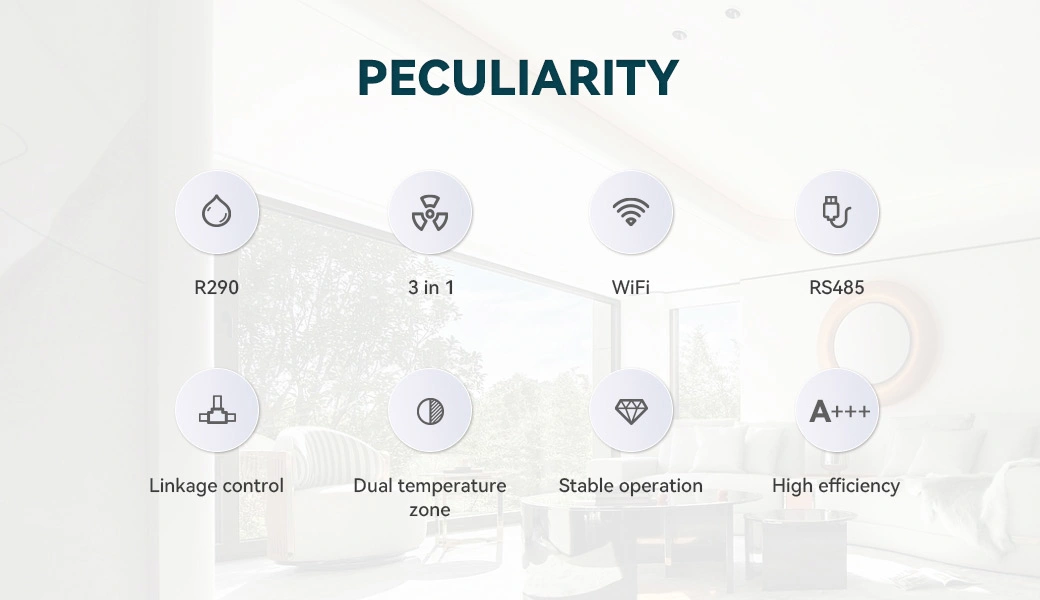 PECULIARITY

R290

3 in 1

WiFi

RS485

Linkage control

Dual temperature zone

Stable operation

A+++

High efficiency